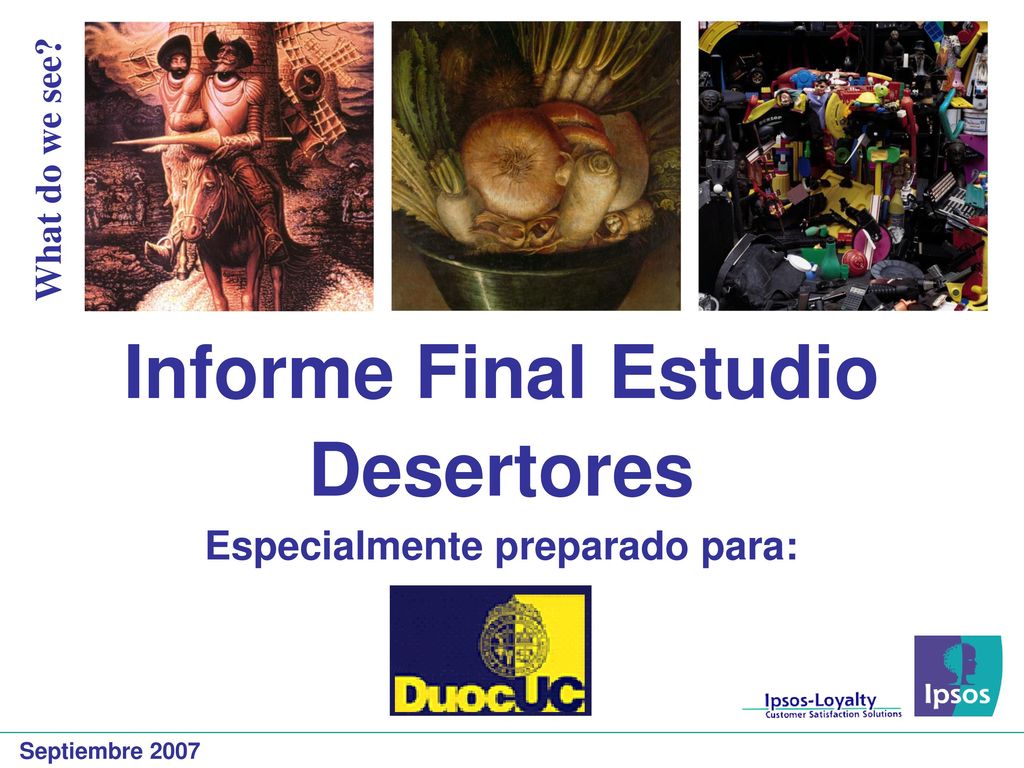 What do we see?

Informe Final Estudio Desertores

Especialmente preparado para:

DuocUC

Ipsos-Loyalty
Customer Satisfaction Solutions

Ipsos

Septiembre 2007